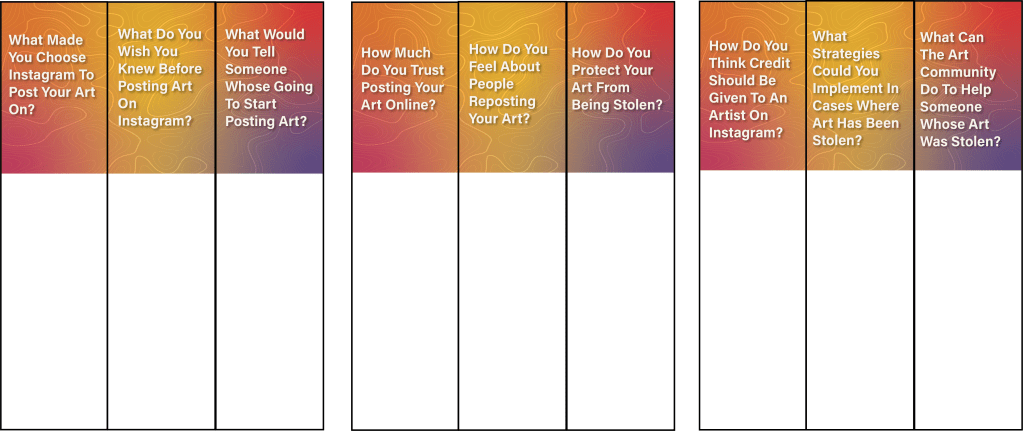 What Made You Choose Instagram To Post Your Art On?

What Do You Wish You Knew Before Posting Art On Instagram?

What Would You Tell Someone Whose Going To Start Posting Art?

How Much Do You Trust Posting Your Art Online?

How Do You Feel About People Reposting Your Art?

How Do You Protect Your Art From Being Stolen?

How Do You Think Credit Should Be Given To An Artist On Instagram?

What Strategies Could You Implement In Cases Where Art Has Been Stolen?

What Can The Art Community Do To Help Someone Whose Art Was Stolen?